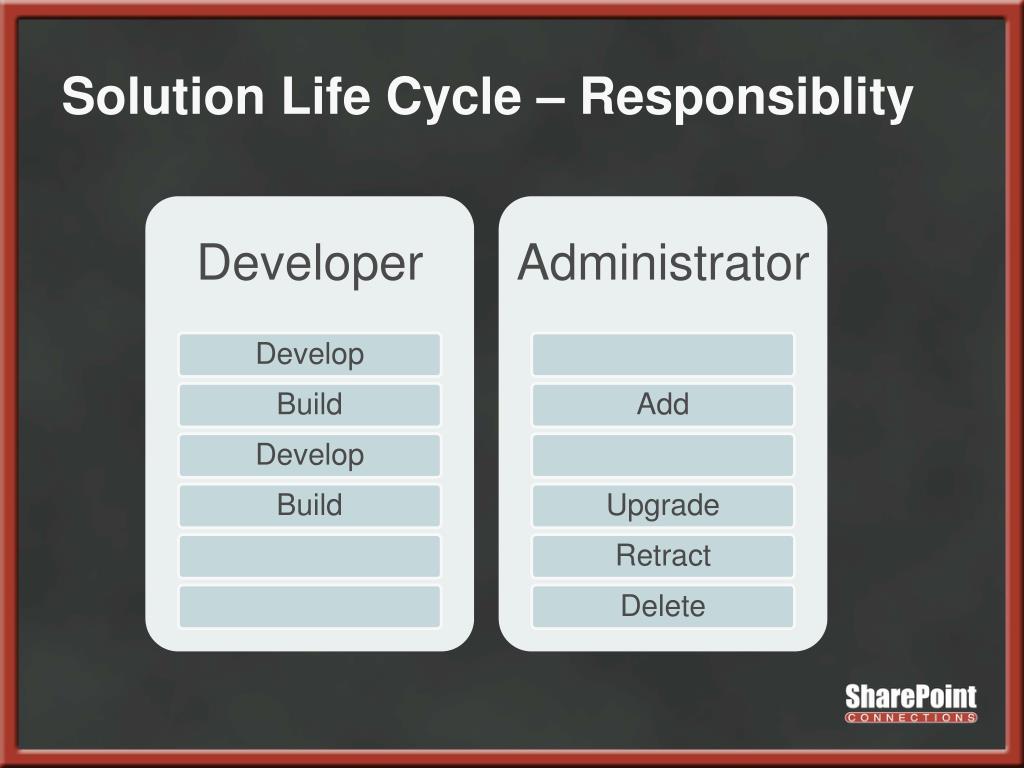 Solution Life Cycle – Responsiblity

Developer

Develop

Build

Develop

Build

Administrator

Add

Upgrade

Retract

Delete

SharePoint
CONNECTIONS